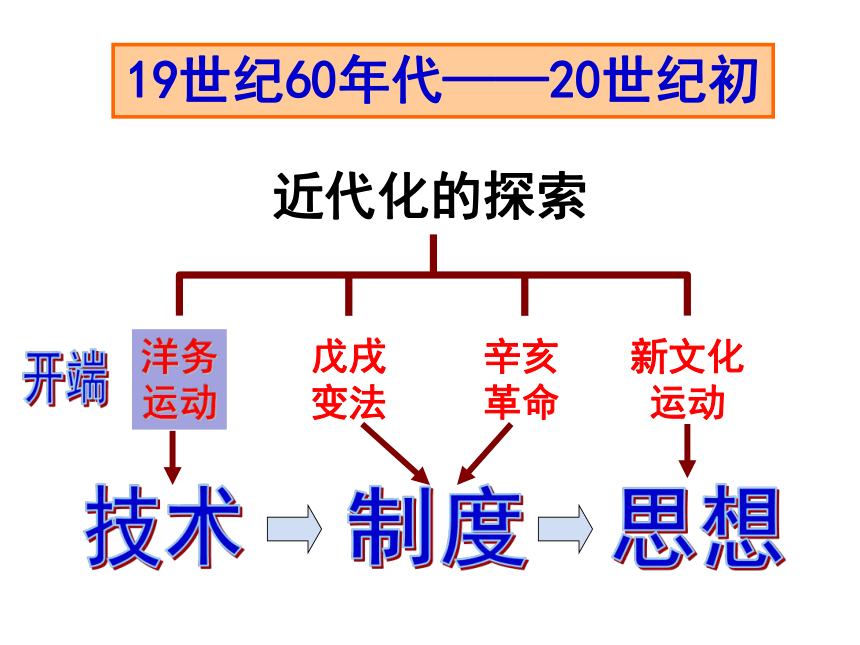 19世纪60年代——20世纪初

近代化的探索

开端

洋务运动

戊戌变法

辛亥革命

新文化运动

技术

制度

思想